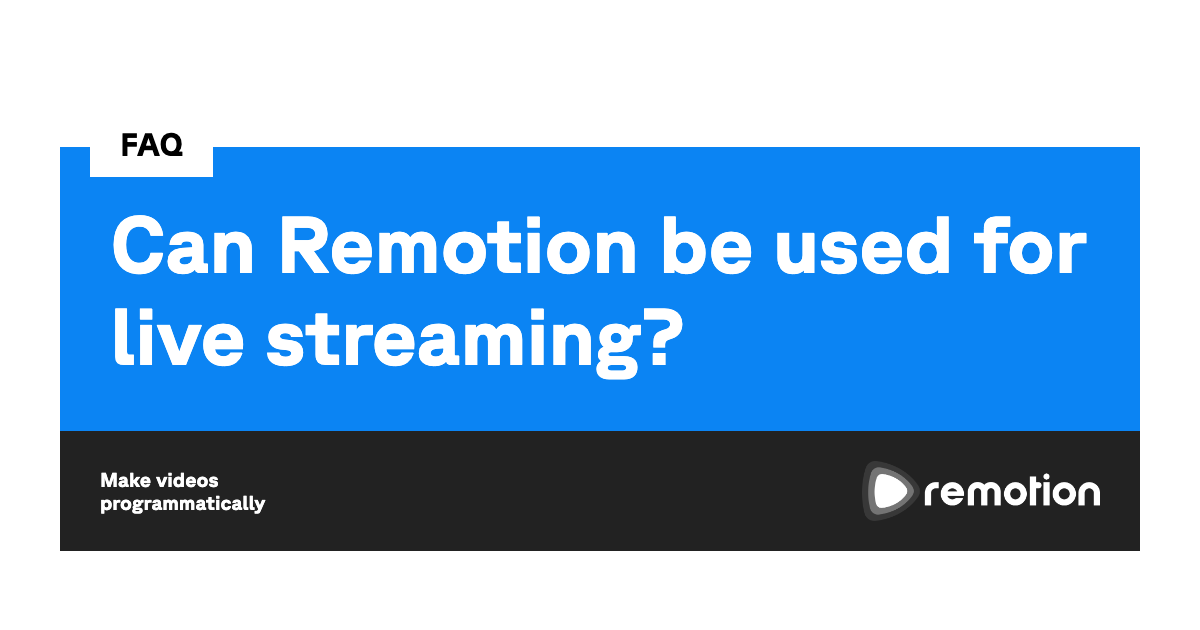 FAQ

Can Remotion be used for live streaming?

Make videos programmatically

remotion